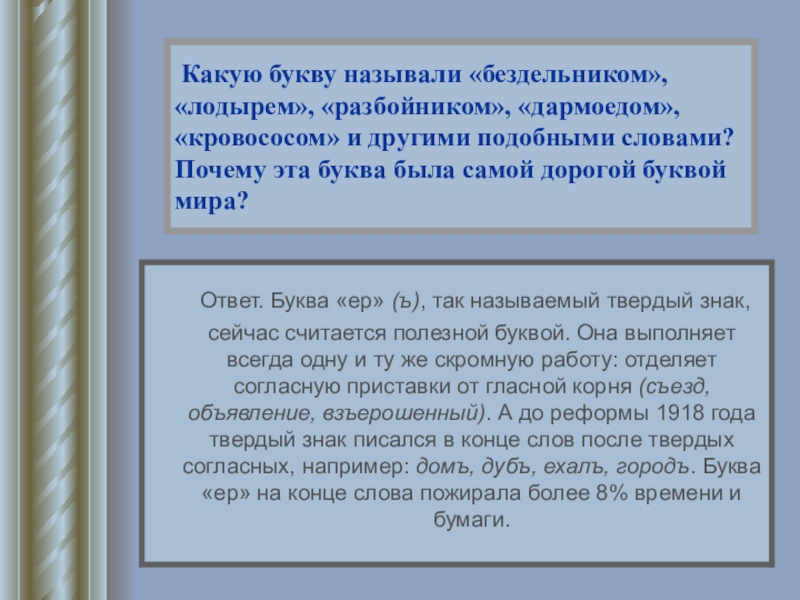 Какую букву называли «бездельником», «лодырем», «разбойником», «дармоедом», «кровососом» и другими подобными словами? Почему эта буква была самой дорогой буквой мира?

Ответ. Буква «ер» (ъ), так называемый твердый знак, сейчас считается полезной буквой. Она выполняет всегда одну и ту же скромную работу: отделяет согласную приставки от гласной корня (съезд, объявление, взъерошенный). А до реформы 1918 года твердый знак писался в конце слов после твердых согласных, например: домъ, дубъ, ехалъ, городъ. Буква «ер» на конце слова пожирала более 8% времени и бумаги.